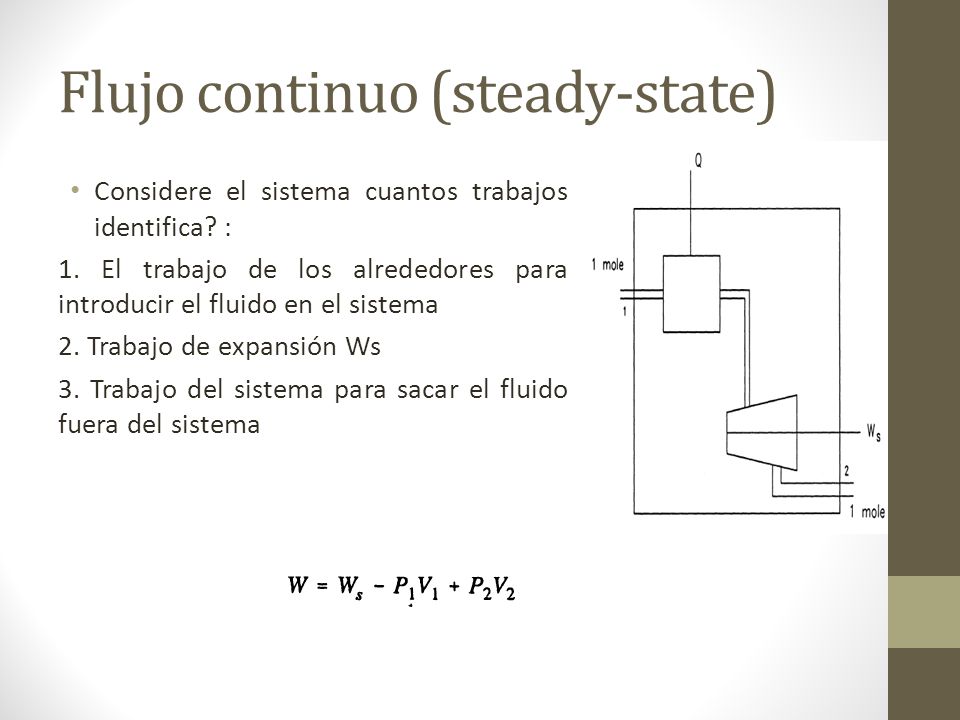 Flujo continuo (steady-state)

• Considere el sistema cuantos trabajos identifica? :

1. El trabajo de los alrededores para introducir el fluido en el sistema

2. Trabajo de expansión Ws

3. Trabajo del sistema para sacar el fluido fuera del sistema

Q

1 mole

1

$W_s$

2

1 mole

$W = W_s - P_1V_1 + P_2V_2$